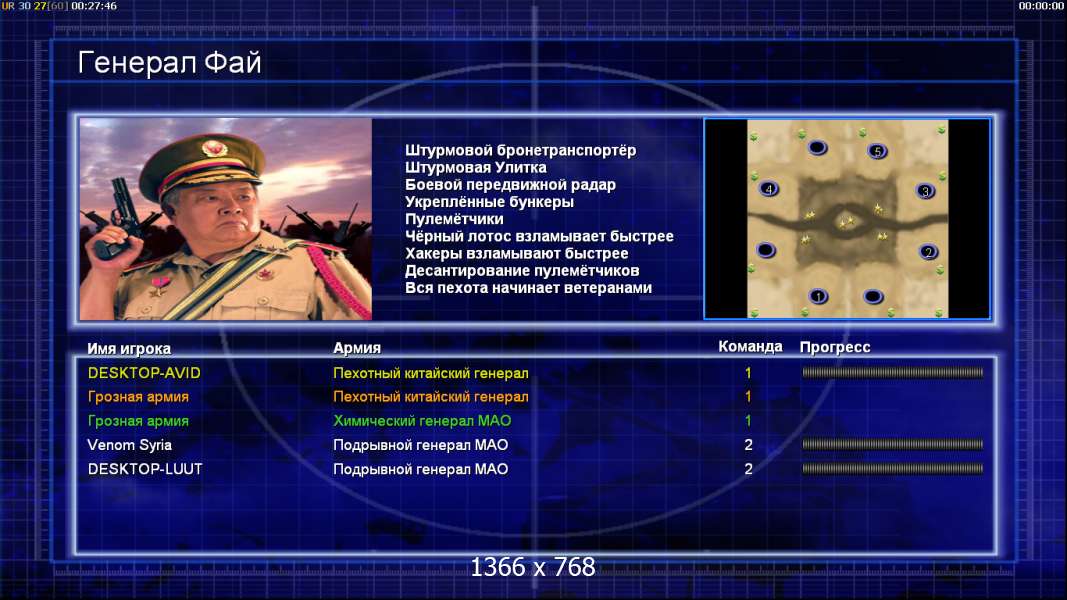 UR 30 27[60] 00:27:46

00:00:00

Генерал Фай

Штурмовой бронетранспортёр
Штурмовая Улитка
Боевой передвижной радар
Укреплённые бункеры
Пулемётчики
Чёрный лотос взламывает быстрее
Хакеры взламывают быстрее
Десантирование пулемётчиков
Вся пехота начинает ветеранами

5
4
3
2
1

| Имя игрока | Армия | Команда | Прогресс |
|---|---|---|---|
| DESKTOP-AVID | Пехотный китайский генерал | 1 | |
| Грозная армия | Пехотный китайский генерал | 1 | |
| Грозная армия | Химический генерал МАО | 1 | |
| Venom Syria | Подрывной генерал МАО | 2 | |
| DESKTOP-LUUT | Подрывной генерал МАО | 2 | |

1366 x 768